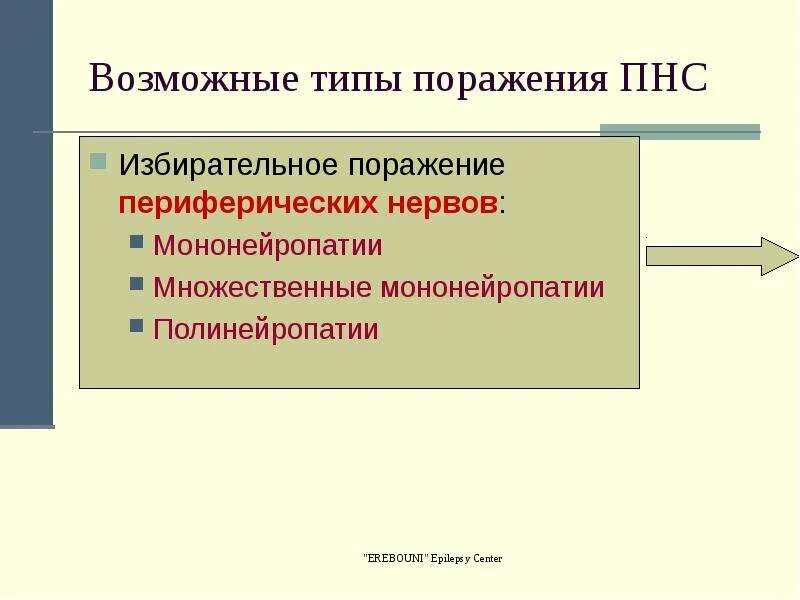 Возможные типы поражения ПНС

Избирательное поражение периферических нервов:

Мононейропатии

Множественные мононейропатии

Полинейропатии

"EREBOUNI" Epilepsy Center